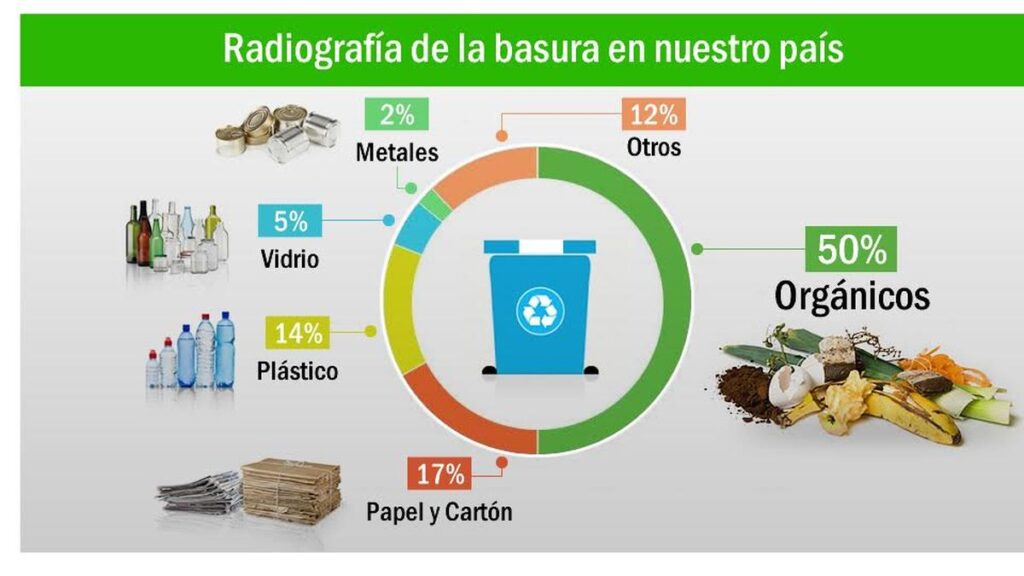 Radiografía de la basura en nuestro país

2%
Metales

12%
Otros

5%
Vidrio

50%
Orgánicos

14%
Plástico

17%
Papel y Cartón